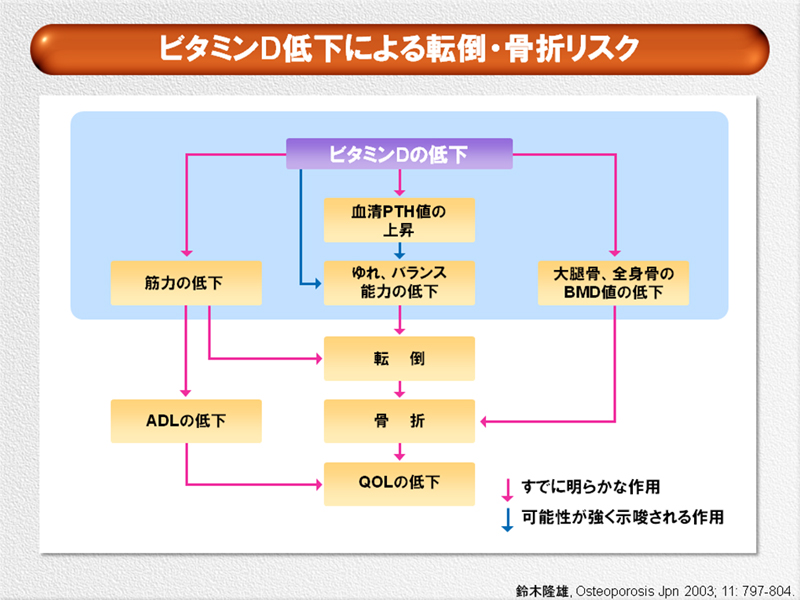 ビタミンD低下による転倒・骨折リスク

ビタミンDの低下

血清PTH値の上昇

筋力の低下

ゆれ、バランス能力の低下

大腿骨、全身骨のBMD値の低下

転　倒

ADLの低下

骨　折

QOLの低下

すでに明らかな作用

可能性が強く示唆される作用

鈴木隆雄, Osteoporosis Jpn 2003; 11: 797-804.